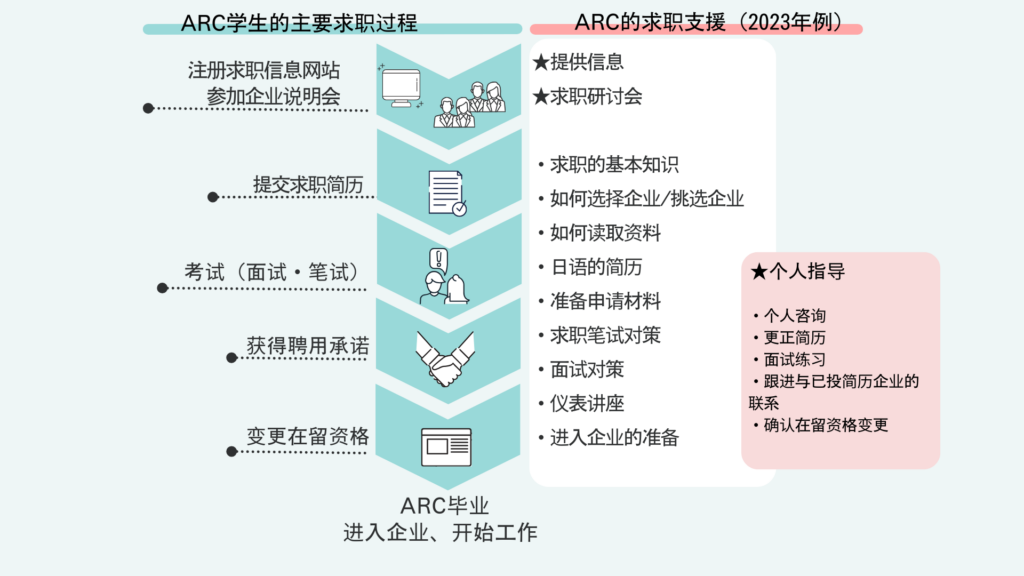 ARC学生的主要求职过程

注册求职信息网站
参加企业说明会

提交求职简历

考试（面试・笔试）

获得聘用承诺

变更在留资格

ARC毕业
进入企业、开始工作

ARC的求职支援（2023年例）

★提供信息

★求职研讨会

・求职的基本知识
・如何选择企业/挑选企业
・如何读取资料
・日语的简历
・准备申请材料
・求职笔试对策
・面试对策
・仪表讲座
・进入企业的准备

★个人指导

・个人咨询
・更正简历
・面试练习
・跟进与已投简历企业的联系
・确认在留资格变更